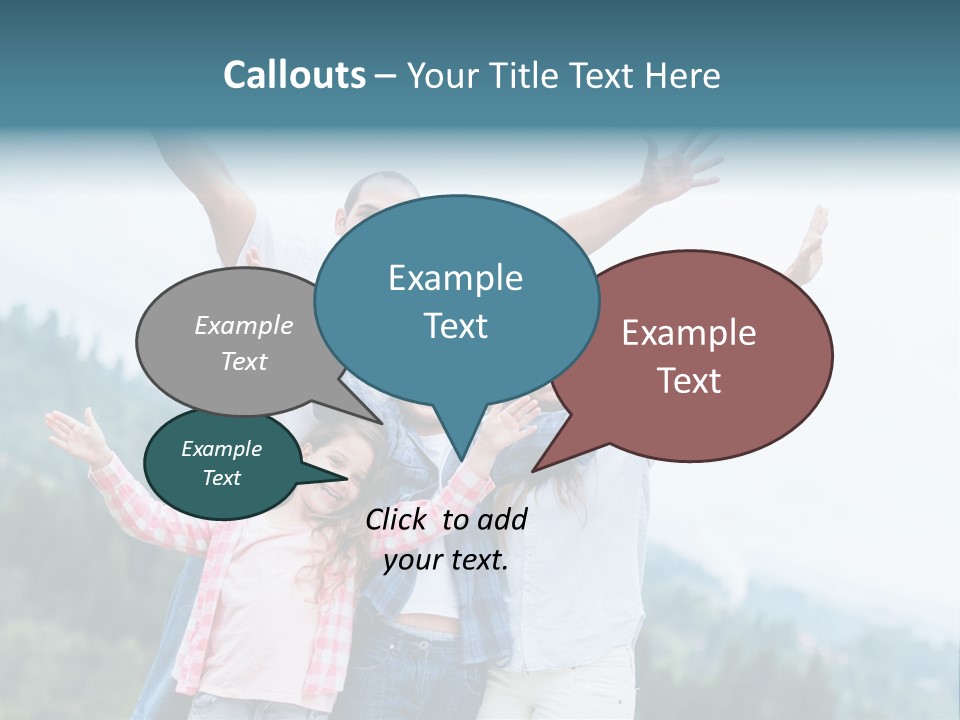 Callouts – Your Title Text Here

Example Text

Example Text

Example Text

Example Text

Click to add your text.